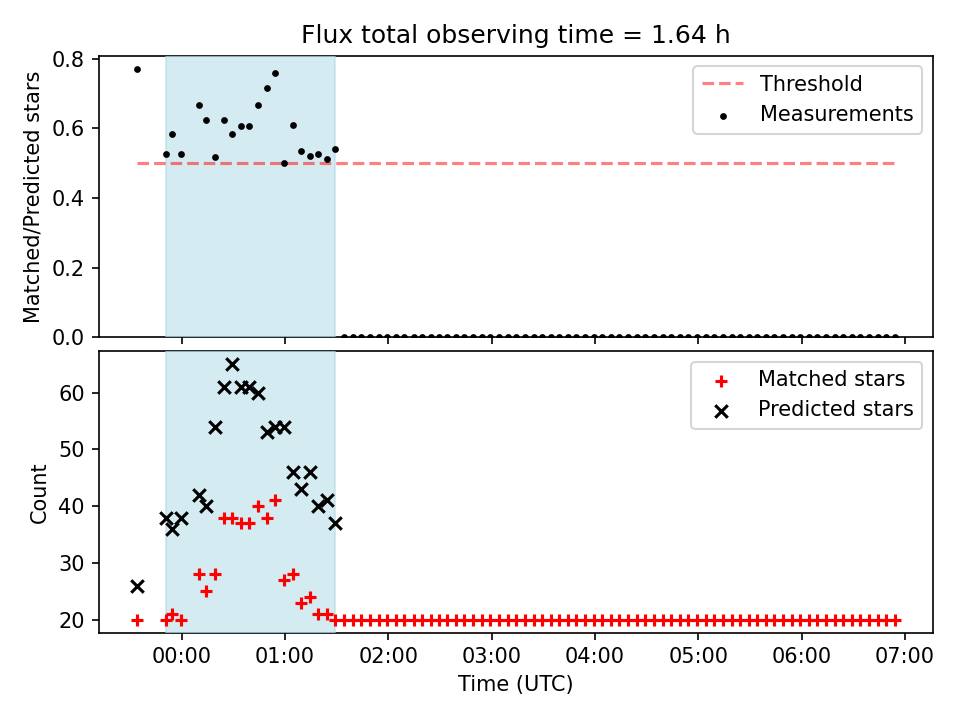 Flux total observing time = 1.64 h

Matched/Predicted stars

0.8
0.6
0.4
0.2
0.0

Threshold
Measurements

Count

60
50
40
30
20

Matched stars
Predicted stars

00:00 01:00 02:00 03:00 04:00 05:00 06:00 07:00

Time (UTC)